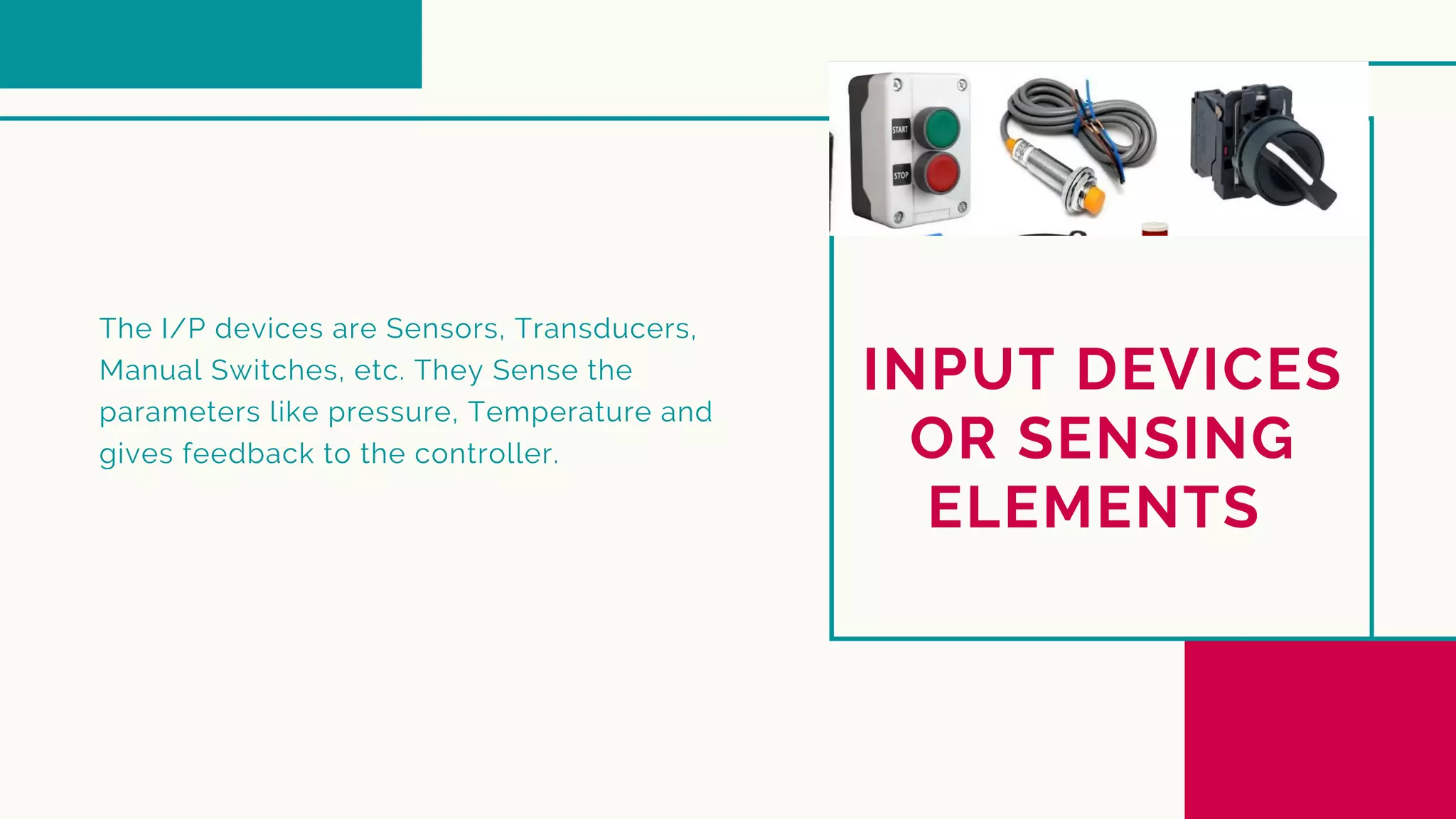 START
STOP

The I/P devices are Sensors, Transducers, Manual Switches, etc. They Sense the parameters like pressure, Temperature and gives feedback to the controller.

INPUT DEVICES OR SENSING ELEMENTS